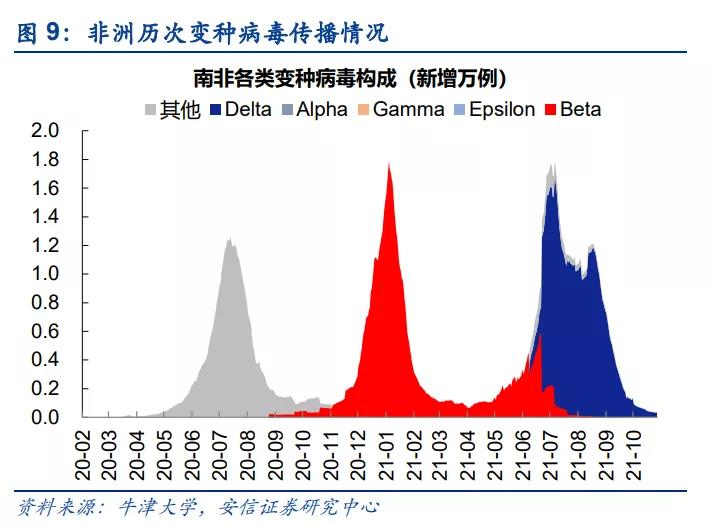 图 9：非洲历次变种病毒传播情况

南非各类变种病毒构成（新增万例）

其他 Delta Alpha Gamma Epsilon Beta

2.0
1.8
1.6
1.4
1.2
1.0
0.8
0.6
0.4
0.2
0.0

20-02
20-03
20-04
20-05
20-06
20-07
20-08
20-09
20-10
20-11
20-12
21-01
21-02
21-03
21-04
21-05
21-06
21-07
21-08
21-09
21-10

资料来源：牛津大学，安信证券研究中心